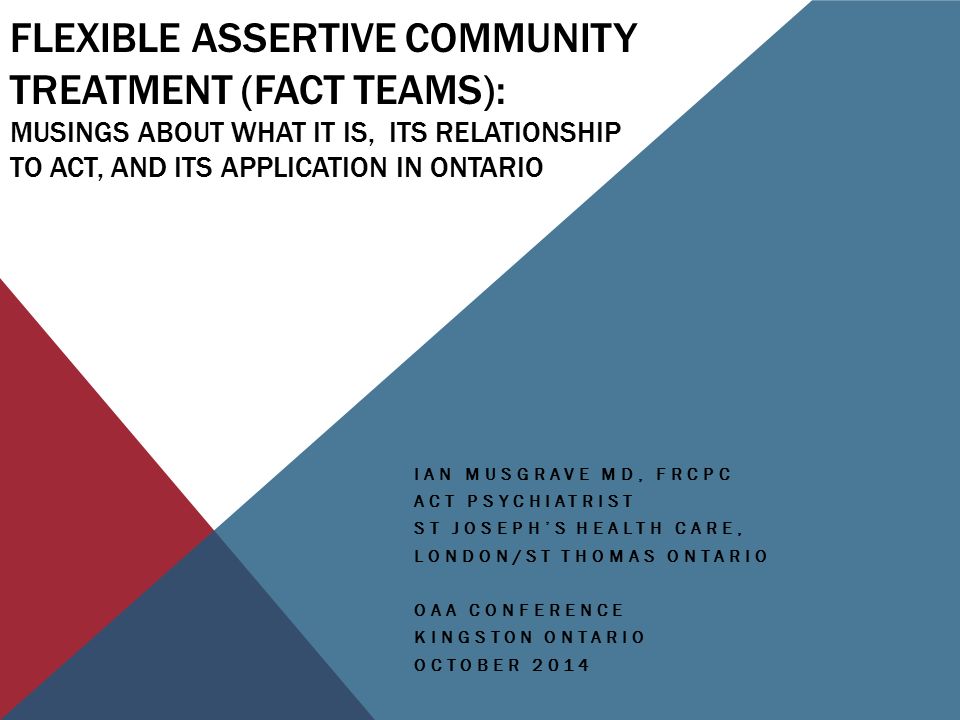 FLEXIBLE ASSERTIVE COMMUNITY TREATMENT (FACT TEAMS):
MUSINGS ABOUT WHAT IT IS, ITS RELATIONSHIP TO ACT, AND ITS APPLICATION IN ONTARIO

IAN MUSGRAVE MD, FRCPC
ACT PSYCHIATRIST
ST JOSEPH'S HEALTH CARE, LONDON/ST THOMAS ONTARIO

OAA CONFERENCE
KINGSTON ONTARIO
OCTOBER 2014